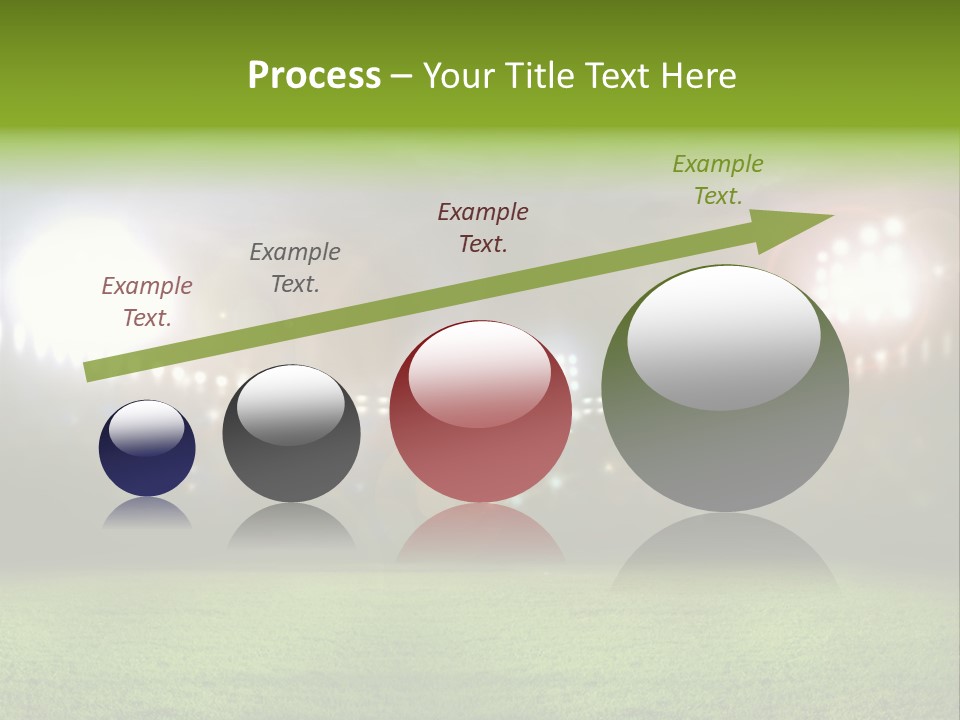 Process – Your Title Text Here

Example Text.

Example Text.

Example Text.

Example Text.